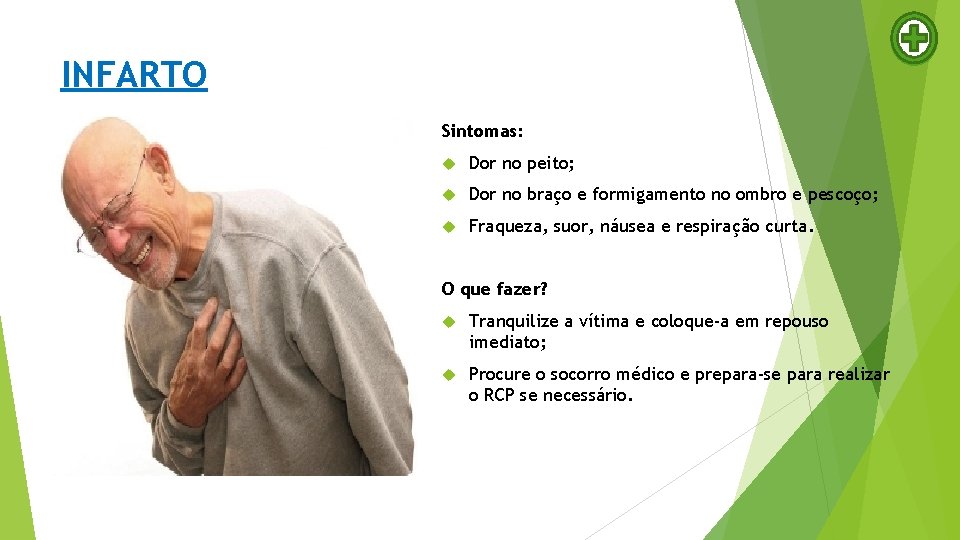 INFARTO

Sintomas:

Dor no peito;

Dor no braço e formigamento no ombro e pescoço;

Fraqueza, suor, náusea e respiração curta.

O que fazer?

Tranquilize a vítima e coloque-a em repouso imediato;

Procure o socorro médico e prepara-se para realizar o RCP se necessário.